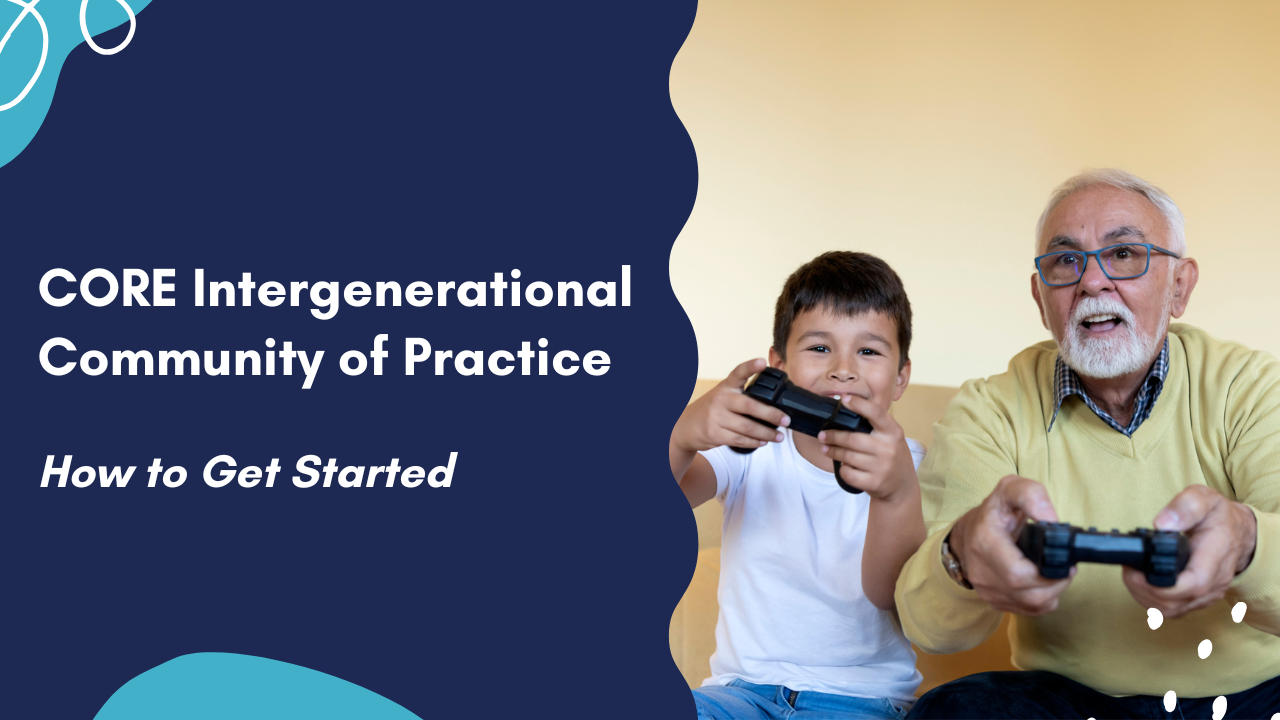 CORE Intergenerational Community of Practice

How to Get Started